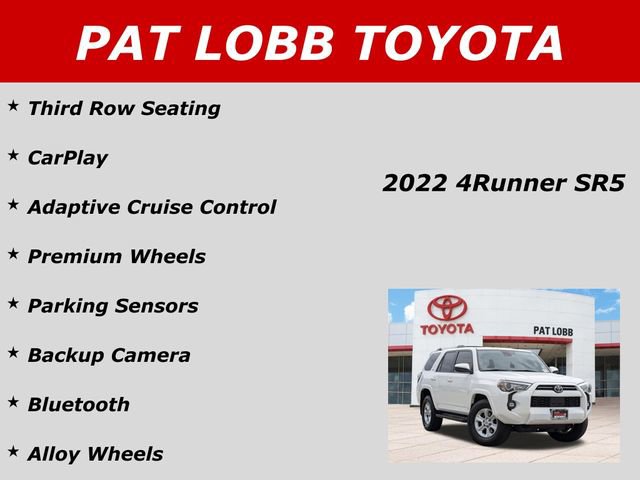 PAT LOBB TOYOTA

★ Third Row Seating

★ CarPlay

★ Adaptive Cruise Control

★ Premium Wheels

★ Parking Sensors

★ Backup Camera

★ Bluetooth

★ Alloy Wheels

2022 4Runner SR5

TOYOTA

PAT LOBB